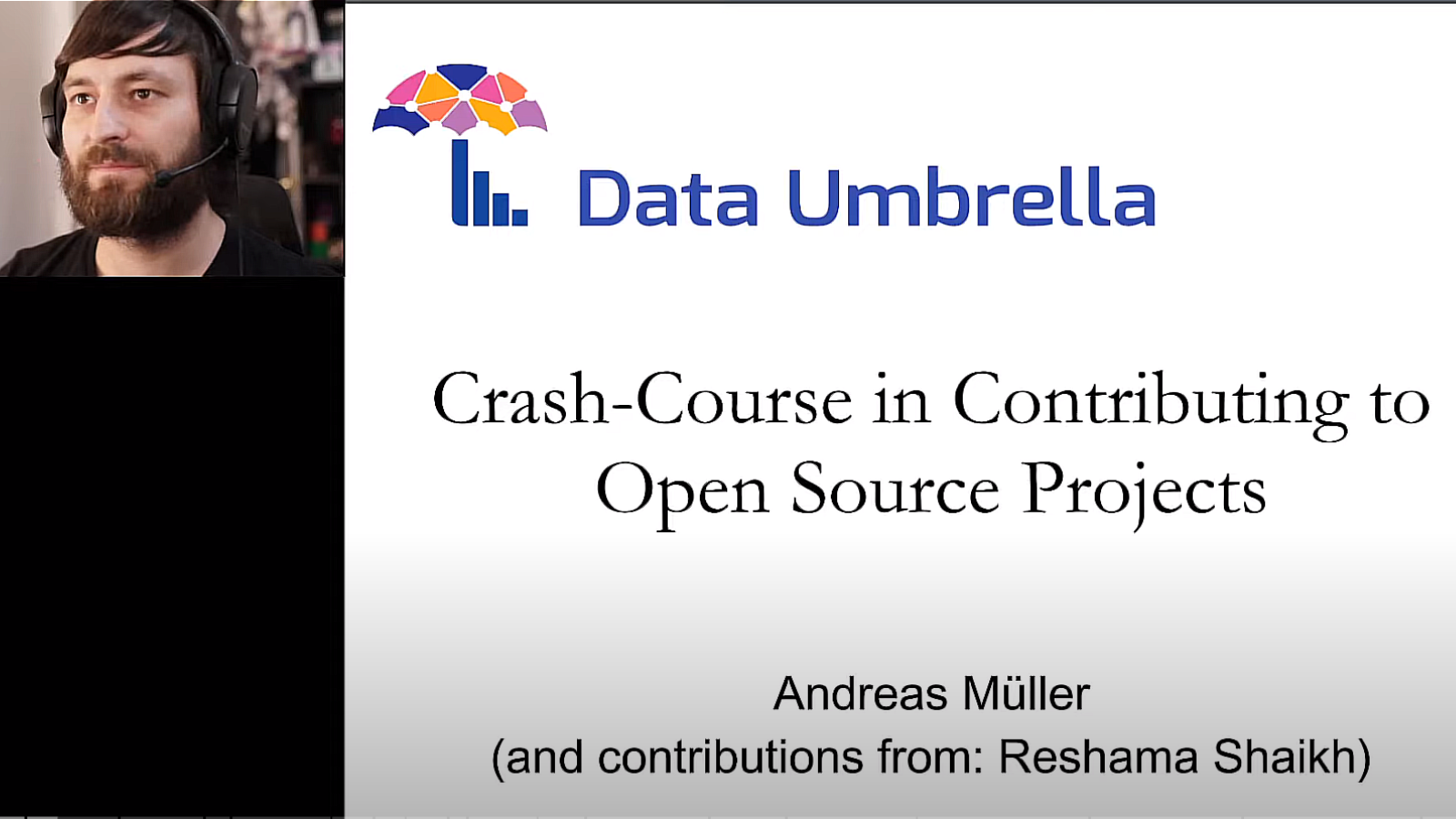 Data Umbrella

Crash-Course in Contributing to Open Source Projects

Andreas Müller
(and contributions from: Reshama Shaikh)